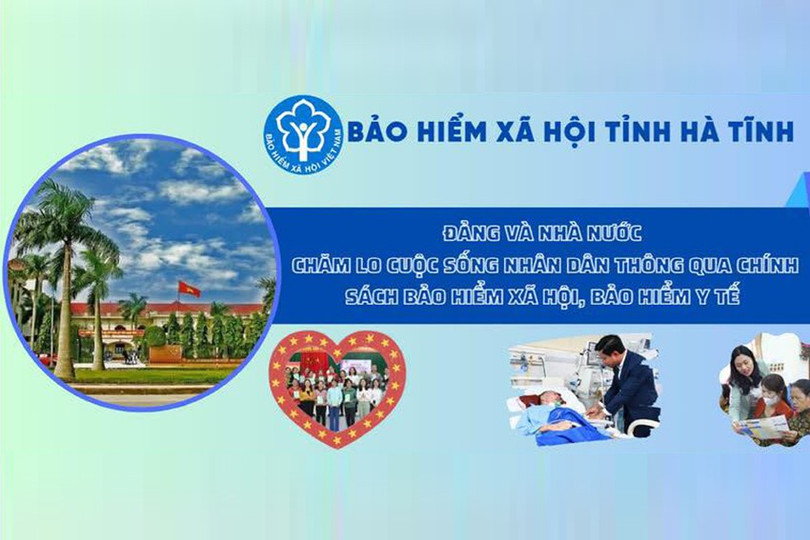 BẢO HIỂM XÃ HỘI VIỆT NAM

BẢO HIỂM XÃ HỘI TỈNH HÀ TĨNH

ĐẢNG VÀ NHÀ NƯỚC CHĂM LO CUỘC SỐNG NHÂN DÂN THÔNG QUA CHÍNH SÁCH BẢO HIỂM XÃ HỘI, BẢO HIỂM Y TẾ